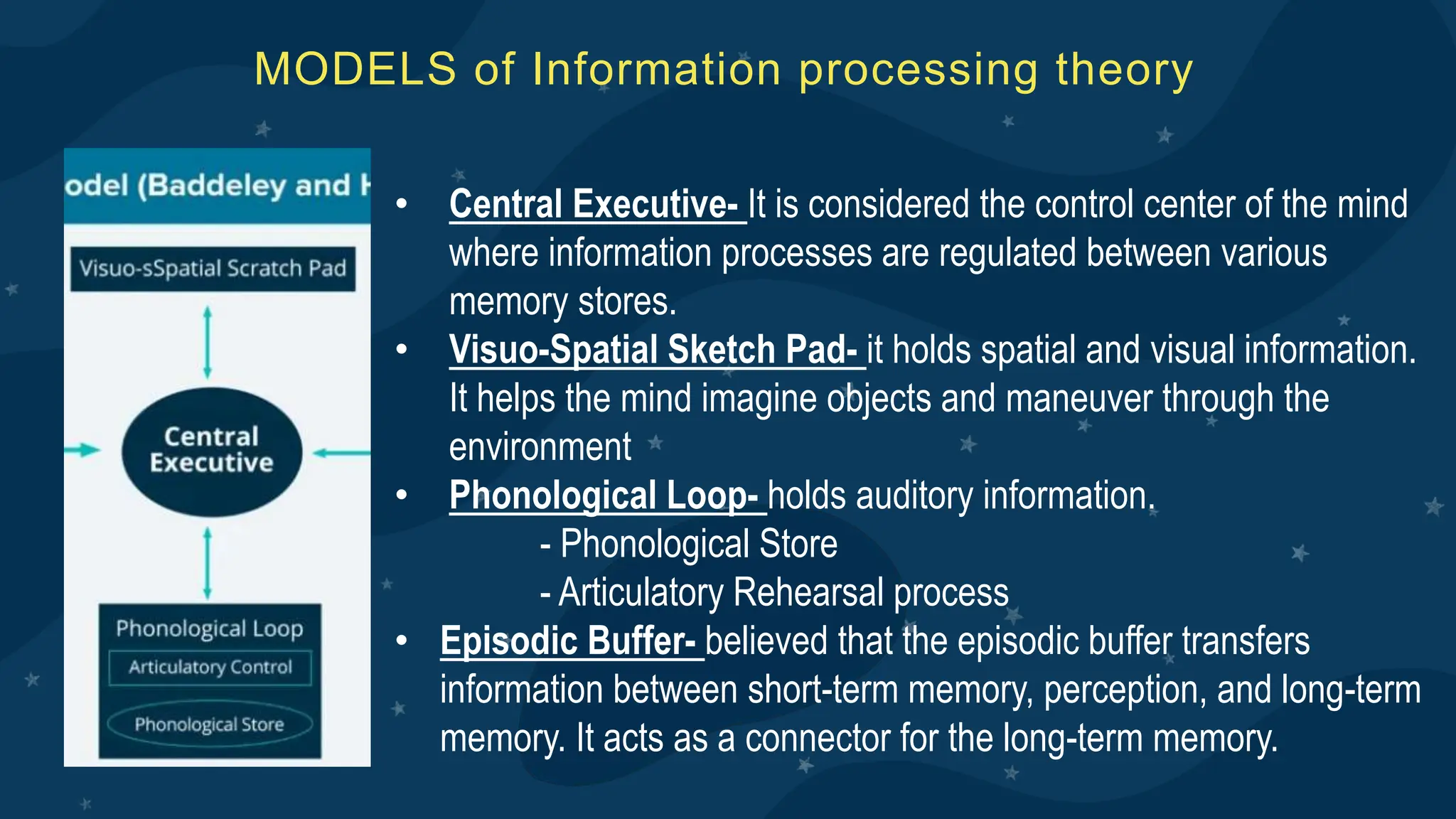 MODELS of Information processing theory

odel (Baddeley and H

Visuo-sSpatial Scratch Pad

Central Executive

Phonological Loop

Articulatory Control

Phonological Store

• Central Executive- It is considered the control center of the mind where information processes are regulated between various memory stores.
• Visuo-Spatial Sketch Pad- it holds spatial and visual information. It helps the mind imagine objects and maneuver through the environment
• Phonological Loop- holds auditory information.
- Phonological Store
- Articulatory Rehearsal process
• Episodic Buffer- believed that the episodic buffer transfers information between short-term memory, perception, and long-term memory. It acts as a connector for the long-term memory.